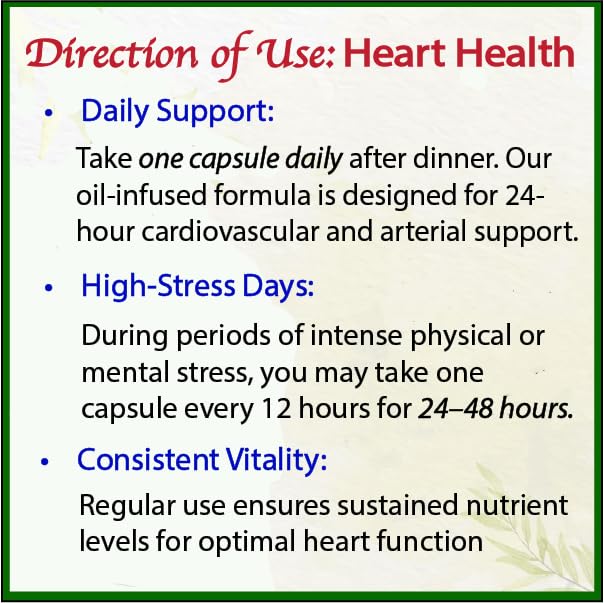 Direction of Use: Heart Health

• Daily Support:

Take one capsule daily after dinner. Our oil-infused formula is designed for 24-hour cardiovascular and arterial support.

• High-Stress Days:

During periods of intense physical or mental stress, you may take one capsule every 12 hours for 24–48 hours.

• Consistent Vitality:

Regular use ensures sustained nutrient levels for optimal heart function